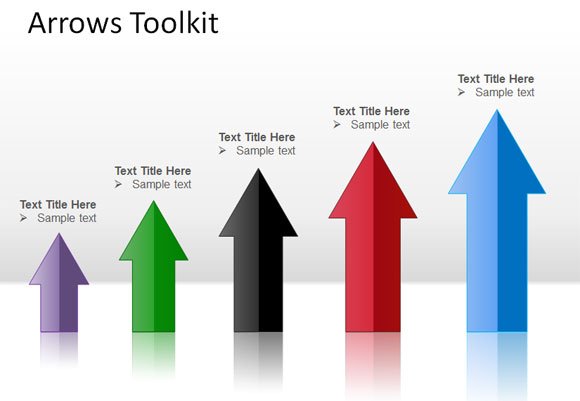 Arrows Toolkit

Text Title Here
➢ Sample text

Text Title Here
➢ Sample text

Text Title Here
➢ Sample text

Text Title Here
➢ Sample text

Text Title Here
➢ Sample text